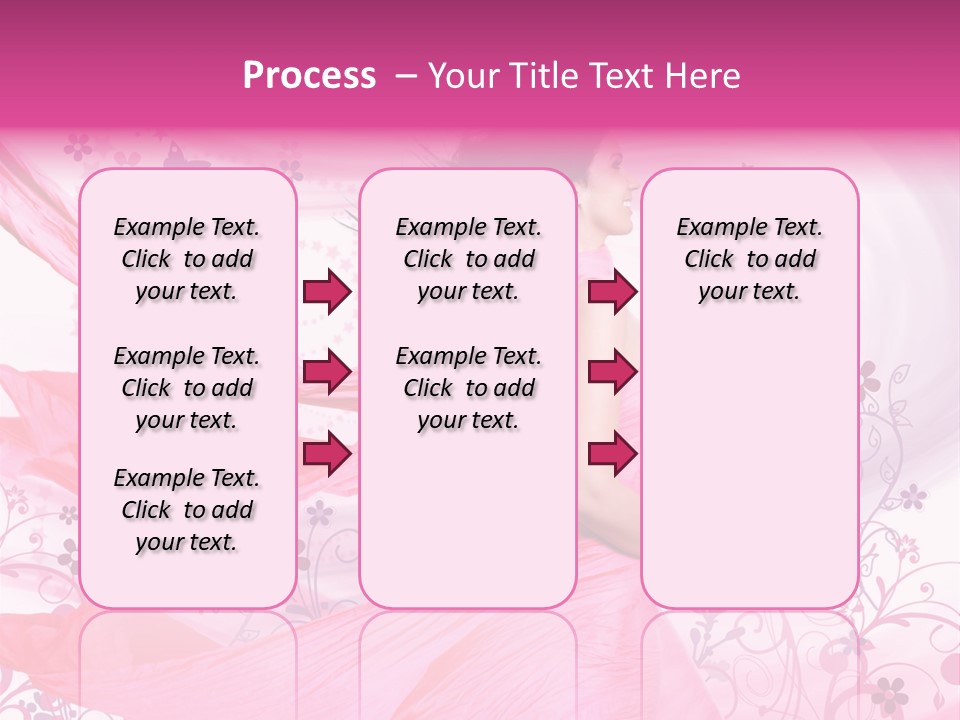 Process – Your Title Text Here

Example Text. Click to add your text.

Example Text. Click to add your text.

Example Text. Click to add your text.

Example Text. Click to add your text.

Example Text. Click to add your text.

Example Text. Click to add your text.